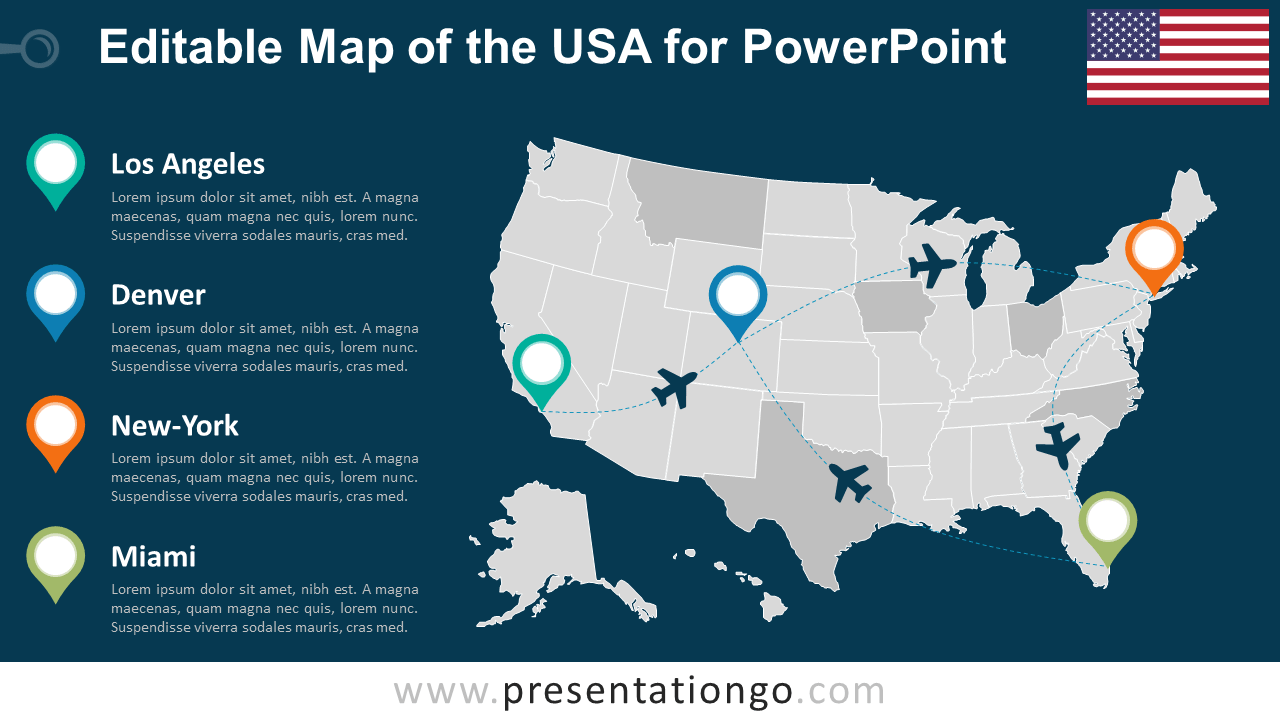 Editable Map of the USA for PowerPoint

Los Angeles
Lorem ipsum dolor sit amet, nibh est. A magna maecenas, quam magna nec quis, lorem nunc. Suspendisse viverra sodales mauris, cras med.

Denver
Lorem ipsum dolor sit amet, nibh est. A magna maecenas, quam magna nec quis, lorem nunc. Suspendisse viverra sodales mauris, cras med.

New-York
Lorem ipsum dolor sit amet, nibh est. A magna maecenas, quam magna nec quis, lorem nunc. Suspendisse viverra sodales mauris, cras med.

Miami
Lorem ipsum dolor sit amet, nibh est. A magna maecenas, quam magna nec quis, lorem nunc. Suspendisse viverra sodales mauris, cras med.

www.presentationgo.com